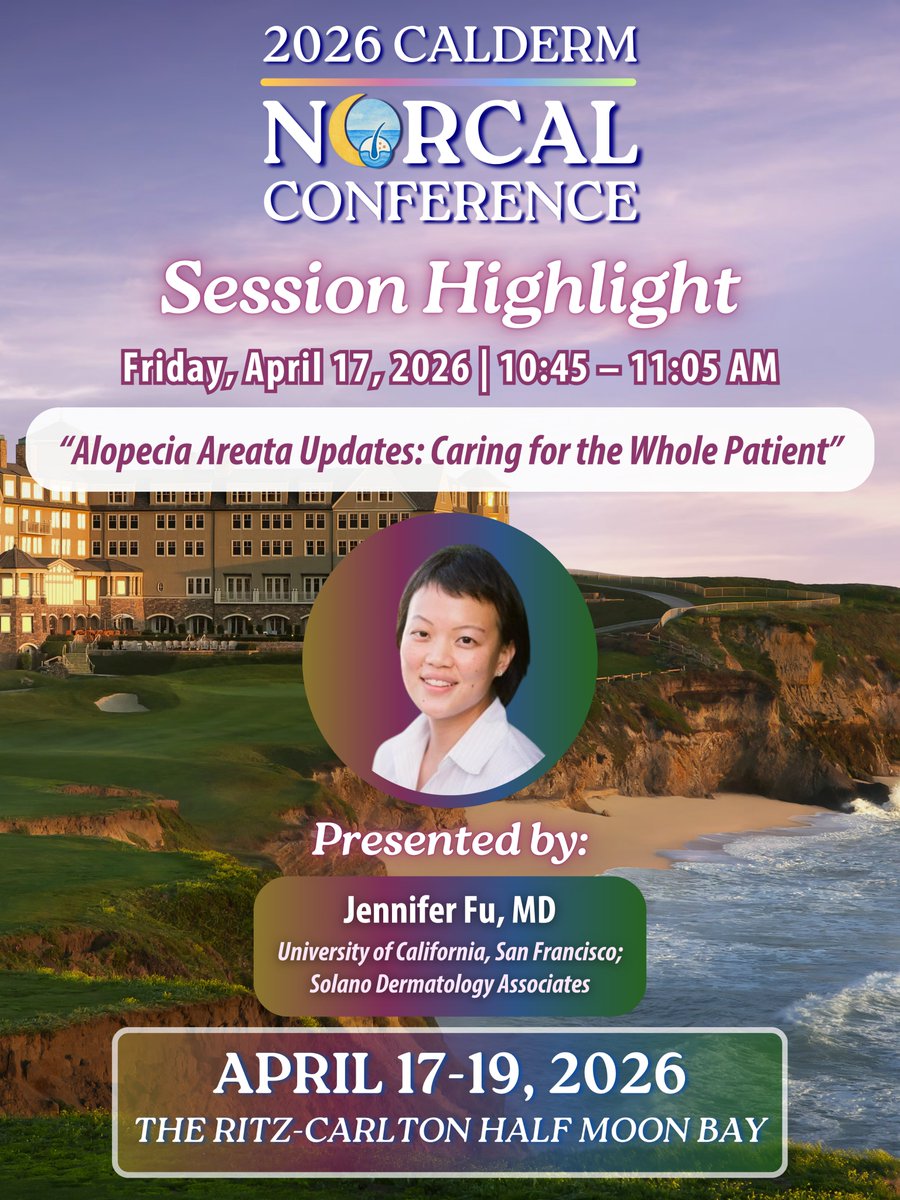 2026 CALDERM
NORCAL
CONFERENCE

Session Highlight

Friday, April 17, 2026 | 10:45 – 11:05 AM

"Alopecia Areata Updates: Caring for the Whole Patient"

Presented by:

Jennifer Fu, MD
University of California, San Francisco; Solano Dermatology Associates

APRIL 17-19, 2026
THE RITZ-CARLTON HALF MOON BAY